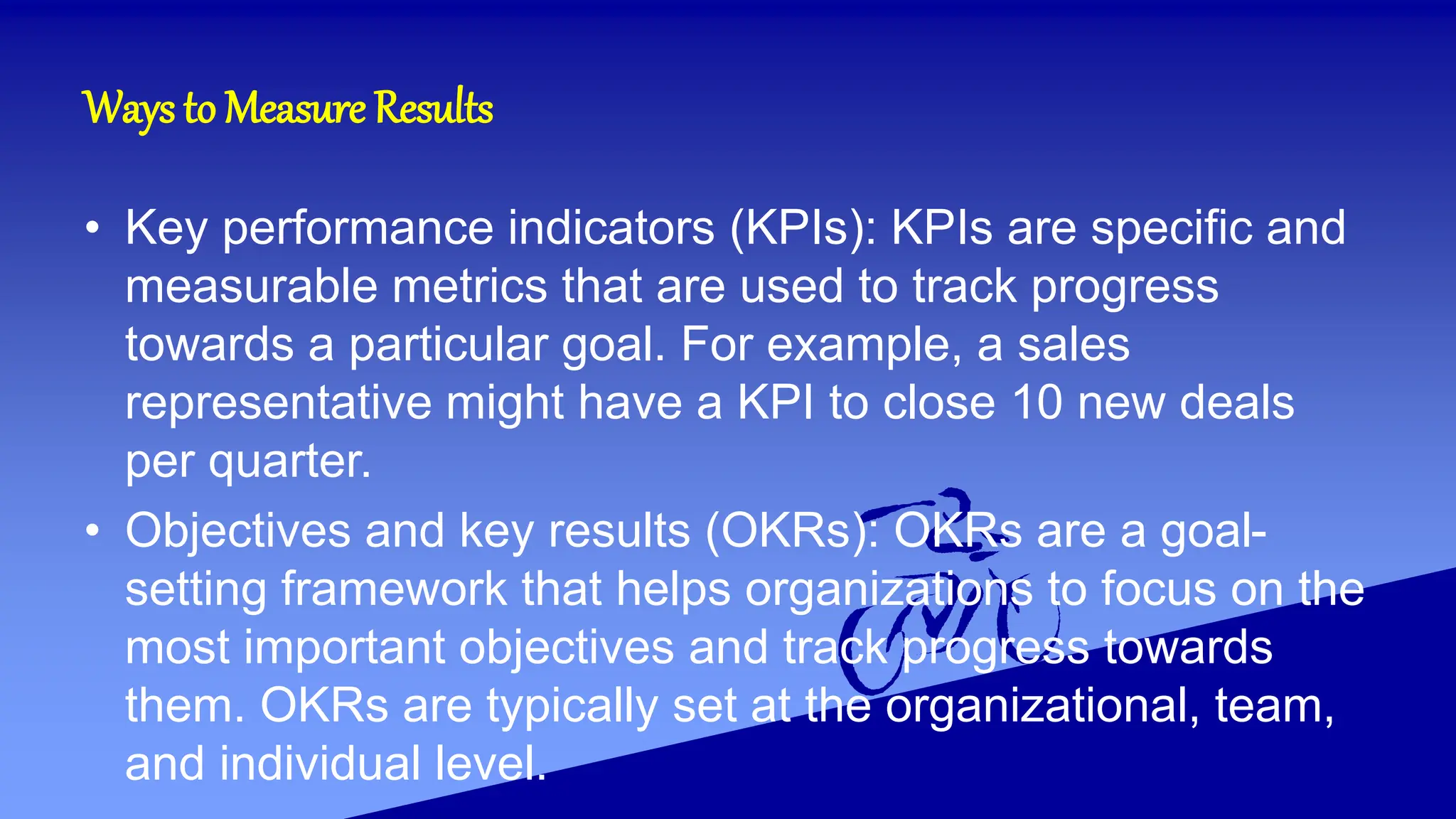 Ways to Measure Results

• Key performance indicators (KPIs): KPIs are specific and measurable metrics that are used to track progress towards a particular goal. For example, a sales representative might have a KPI to close 10 new deals per quarter.

• Objectives and key results (OKRs): OKRs are a goal-setting framework that helps organizations to focus on the most important objectives and track progress towards them. OKRs are typically set at the organizational, team, and individual level.